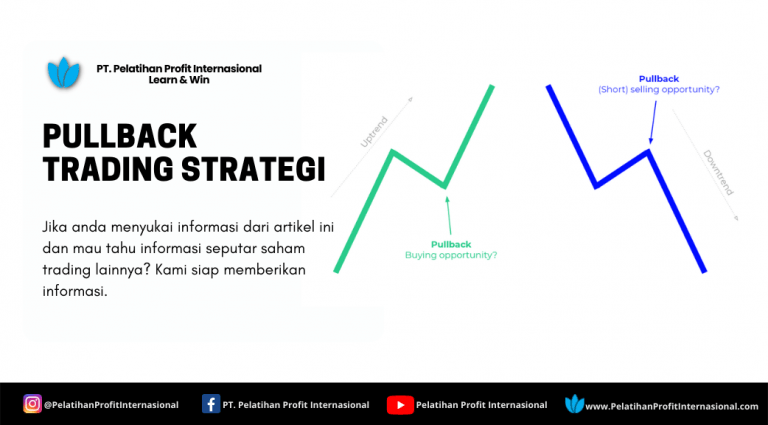 PT. Pelatihan Profit Internasional
Learn & Win

PULLBACK TRADING STRATEGI

Jika anda menyukai informasi dari artikel ini dan mau tahu informasi seputar saham trading lainnya? Kami siap memberikan informasi.

Uptrend

Pullback
Buying opportunity?

Pullback
(Short) selling opportunity?

Downtrend

@PelatihanProfitInternasional
PT. Pelatihan Profit Internasional
Pelatihan Profit Internasional
www.PelatihanProfitInternasional.com